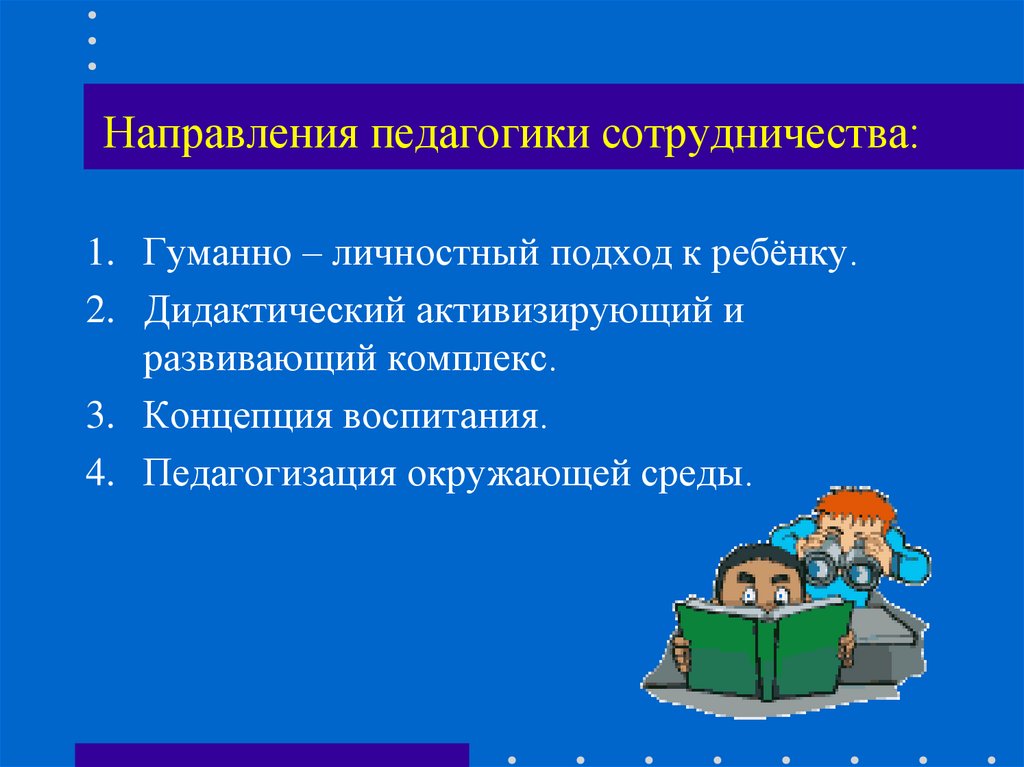 Направления педагогики сотрудничества:

1. Гуманно – личностный подход к ребёнку.
2. Дидактический активизирующий и развивающий комплекс.
3. Концепция воспитания.
4. Педагогизация окружающей среды.